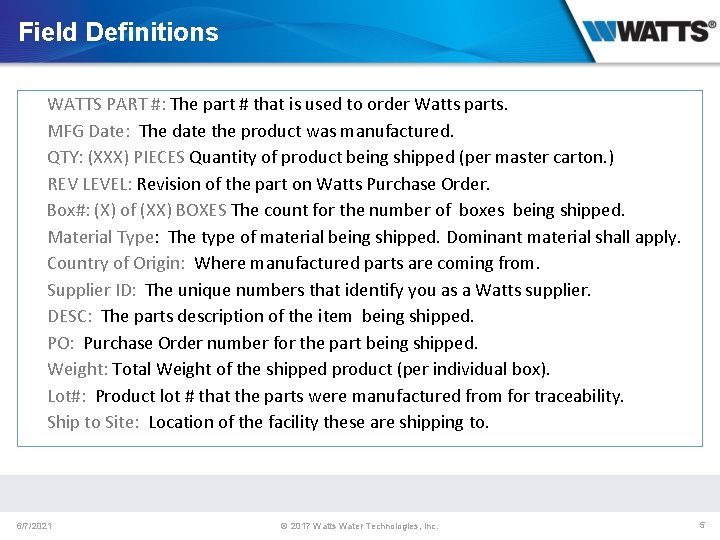 Field Definitions

WATTS®

WATTS PART #: The part # that is used to order Watts parts.

MFG Date: The date the product was manufactured.

QTY: (XXX) PIECES Quantity of product being shipped (per master carton.)

REV LEVEL: Revision of the part on Watts Purchase Order.

Box#: (X) of (XX) BOXES The count for the number of boxes being shipped.

Material Type: The type of material being shipped. Dominant material shall apply.

Country of Origin: Where manufactured parts are coming from.

Supplier ID: The unique numbers that identify you as a Watts supplier.

DESC: The parts description of the item being shipped.

PO: Purchase Order number for the part being shipped.

Weight: Total Weight of the shipped product (per individual box).

Lot#: Product lot # that the parts were manufactured from for traceability.

Ship to Site: Location of the facility these are shipping to.

6/7/2021

© 2017 Watts Water Technologies, Inc.

5